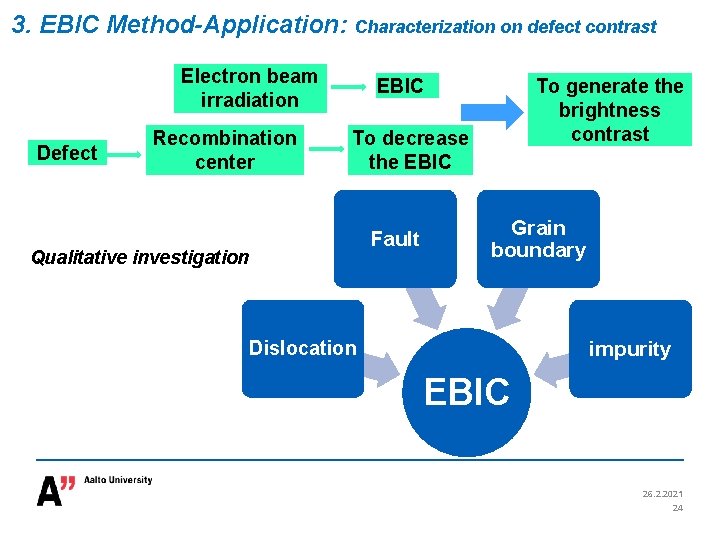 3. EBIC Method-Application: Characterization on defect contrast

Electron beam irradiation

EBIC

To generate the brightness contrast

Defect

Recombination center

To decrease the EBIC

Qualitative investigation

Fault

Grain boundary

Dislocation

impurity

EBIC

A" Aalto University

26.2.2021
24